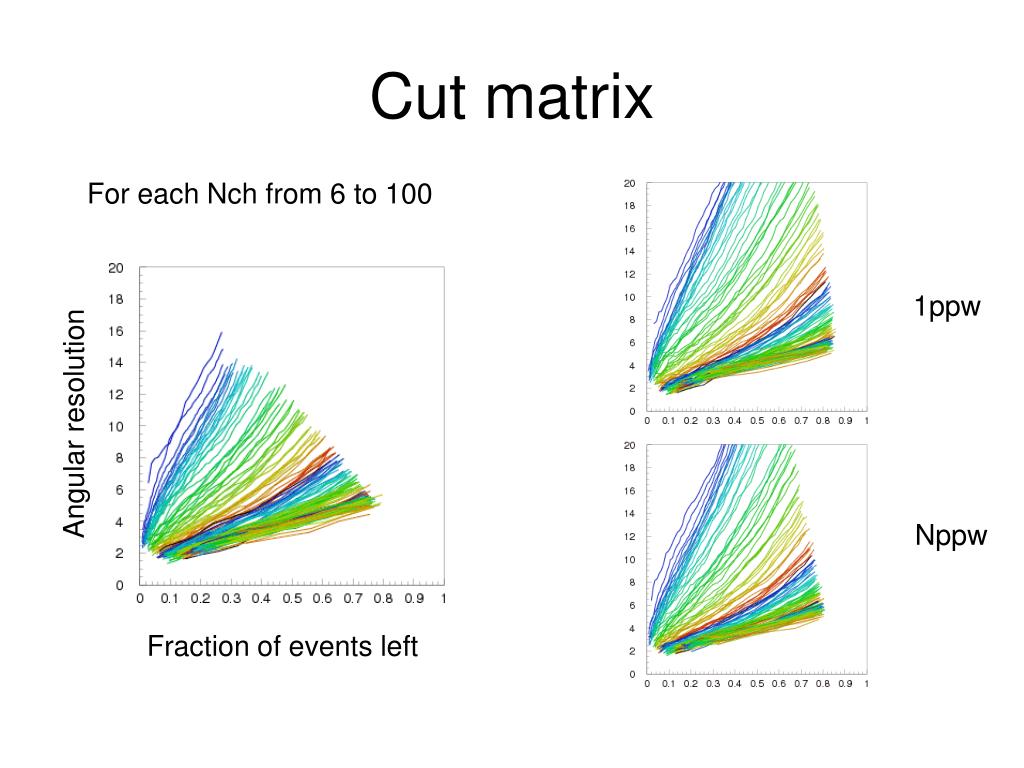 Cut matrix

For each Nch from 6 to 100

Angular resolution

20
18
16
14
12
10
8
6
4
2
0

0 0.1 0.2 0.3 0.4 0.5 0.6 0.7 0.8 0.9 1

Fraction of events left

20
18
16
14
12
10
8
6
4
2
0

0 0.1 0.2 0.3 0.4 0.5 0.6 0.7 0.8 0.9 1

1ppw

20
18
16
14
12
10
8
6
4
2
0

0 0.1 0.2 0.3 0.4 0.5 0.6 0.7 0.8 0.9 1

Nppw